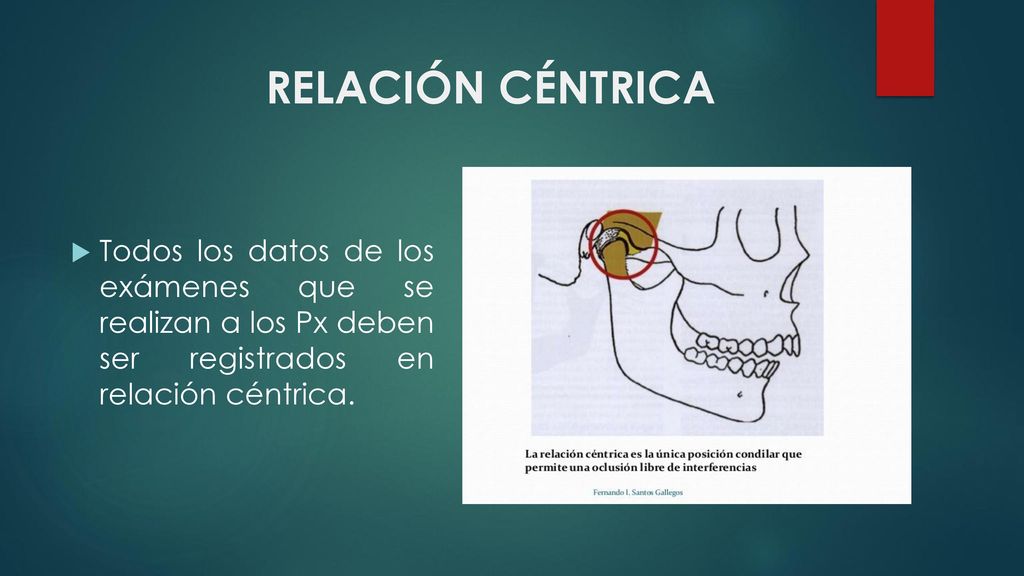 RELACIÓN CÉNTRICA

Todos los datos de los exámenes que se realizan a los Px deben ser registrados en relación céntrica.

La relación céntrica es la única posición condilar que permite una oclusión libre de interferencias

Fernando I. Santos Gallegos